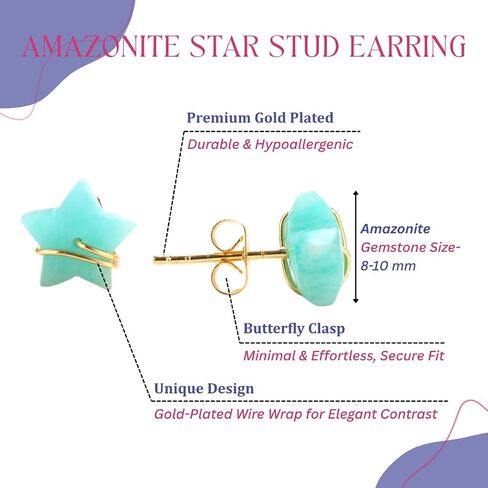 AMAZONITE STAR STUD EARRING

Premium Gold Plated

Durable & Hypoallergenic

Amazonite
Gemstone Size-
8-10 mm

Butterfly Clasp

Minimal & Effortless, Secure Fit

Unique Design

Gold-Plated Wire Wrap for Elegant Contrast